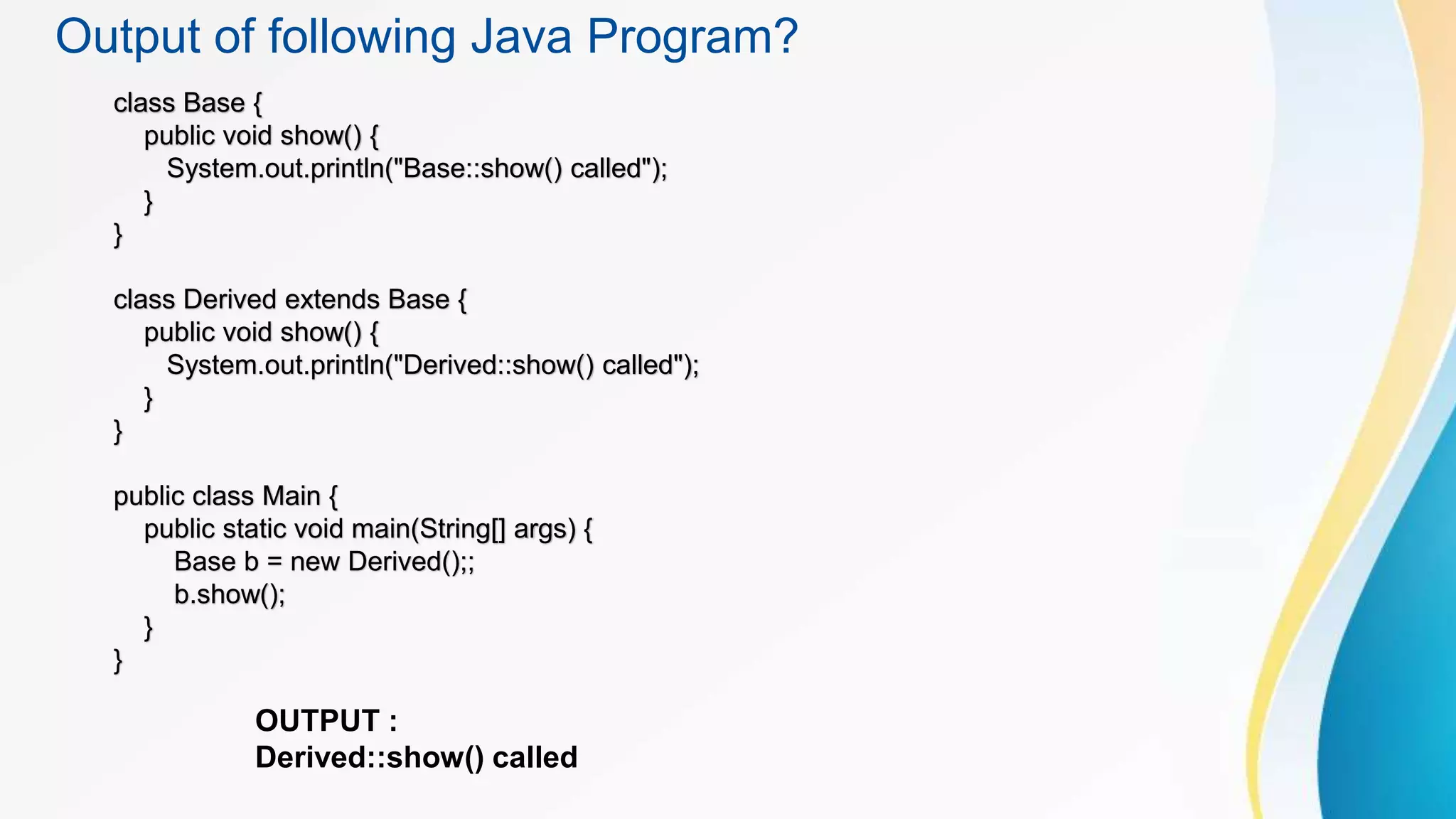 Output of following Java Program?

class Base {
public void show() {
System.out.println("Base::show() called");
}
}

class Derived extends Base {
public void show() {
System.out.println("Derived::show() called");
}
}

public class Main {
public static void main(String[] args) {
Base b = new Derived();;
b.show();
}
}

OUTPUT :
Derived::show() called